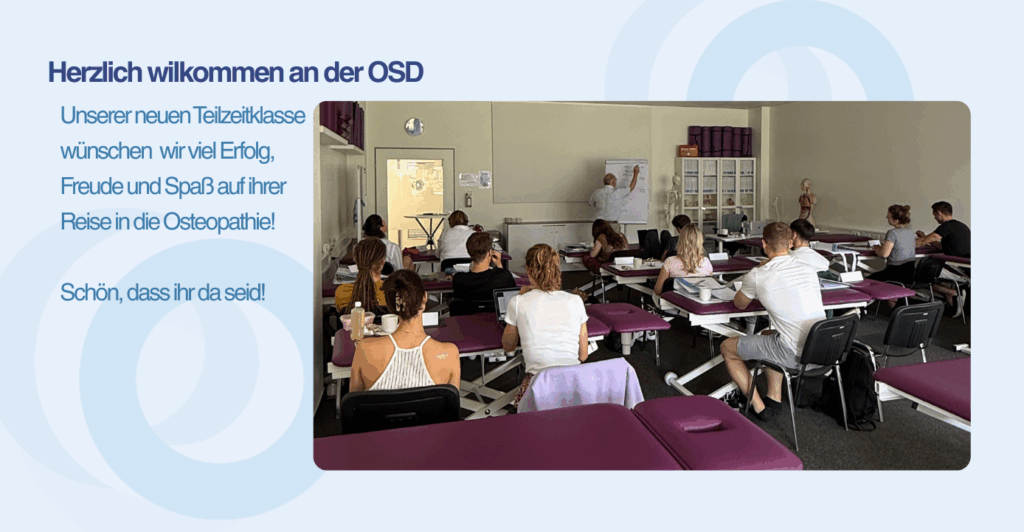 Herzlich wilkommen an der OSD

Unserer neuen Teilzeitklasse wünschen wir viel Erfolg, Freude und Spaß auf ihrer Reise in die Osteopathie!

Schön, dass ihr da seid!